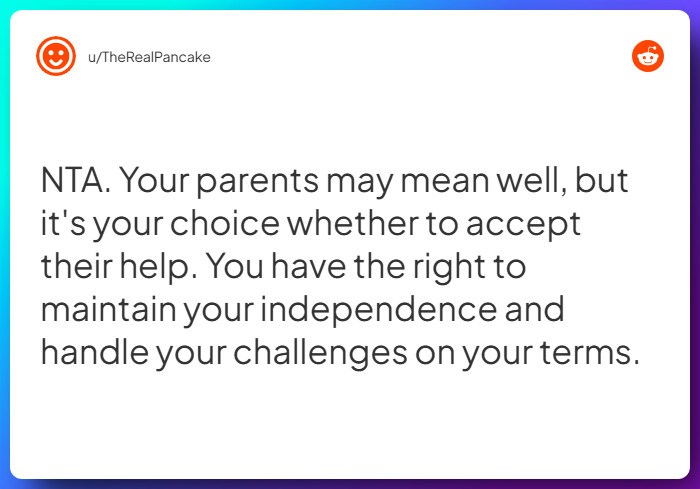 u/TheRealPancake

NTA. Your parents may mean well, but it's your choice whether to accept their help. You have the right to maintain your independence and handle your challenges on your terms.